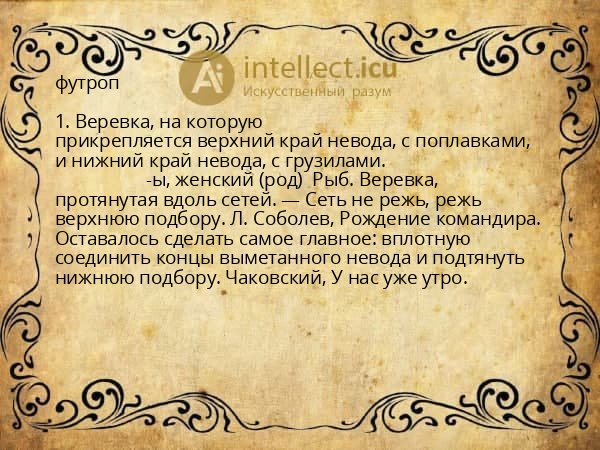 Ai intellect.icu
Искусственный разум

футроп

1. Веревка, на которую прикрепляется верхний край невода, с поплавками, и нижний край невода, с грузилами.
-ы, женский (род) Рыб. Веревка, протянутая вдоль сетей. — Сеть не режь, режь верхнюю подбору. Л. Соболев, Рождение командира. Оставалось сделать самое главное: вплотную соединить концы выметанного невода и подтянуть нижнюю подбору. Чаковский, У нас уже утро.